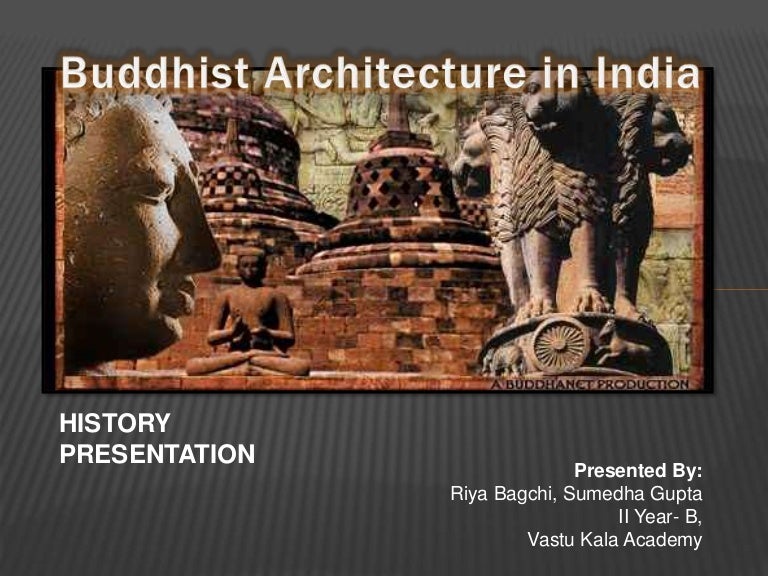 Buddhist Architecture in India

A BUDDHANET PRODUCTION

HISTORY
PRESENTATION

Presented By:
Riya Bagchi, Sumedha Gupta
II Year- B,
Vastu Kala Academy